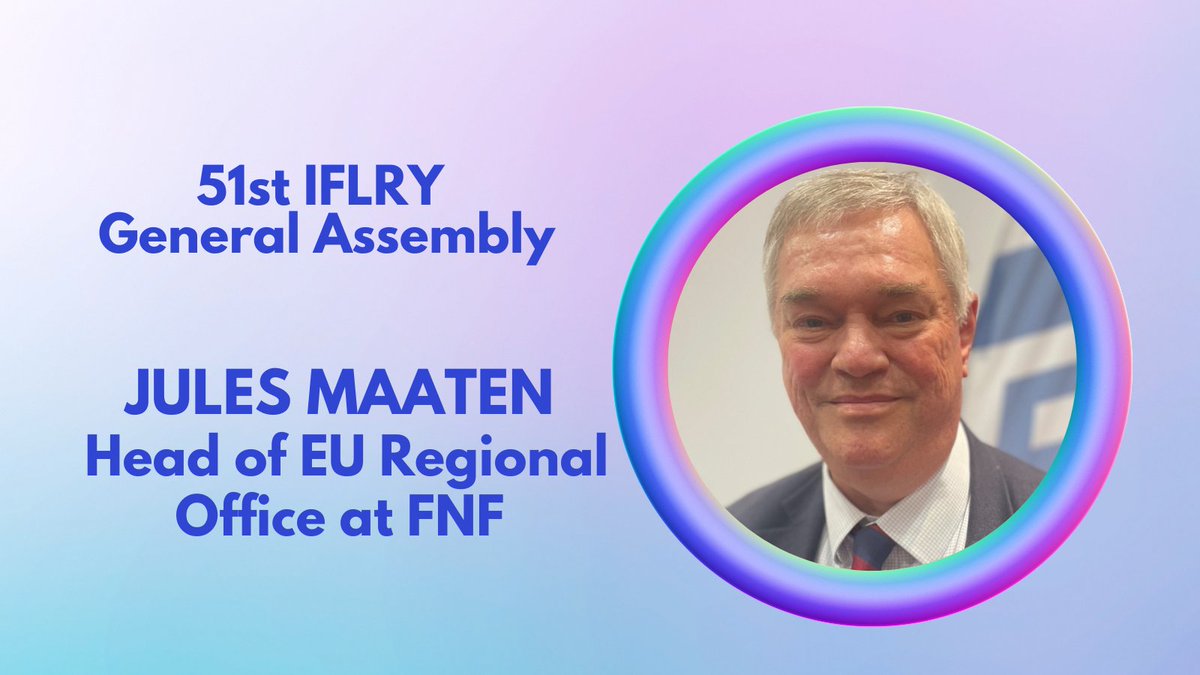 51st IFLRY
General Assembly

JULES MAATEN
Head of EU Regional Office at FNF